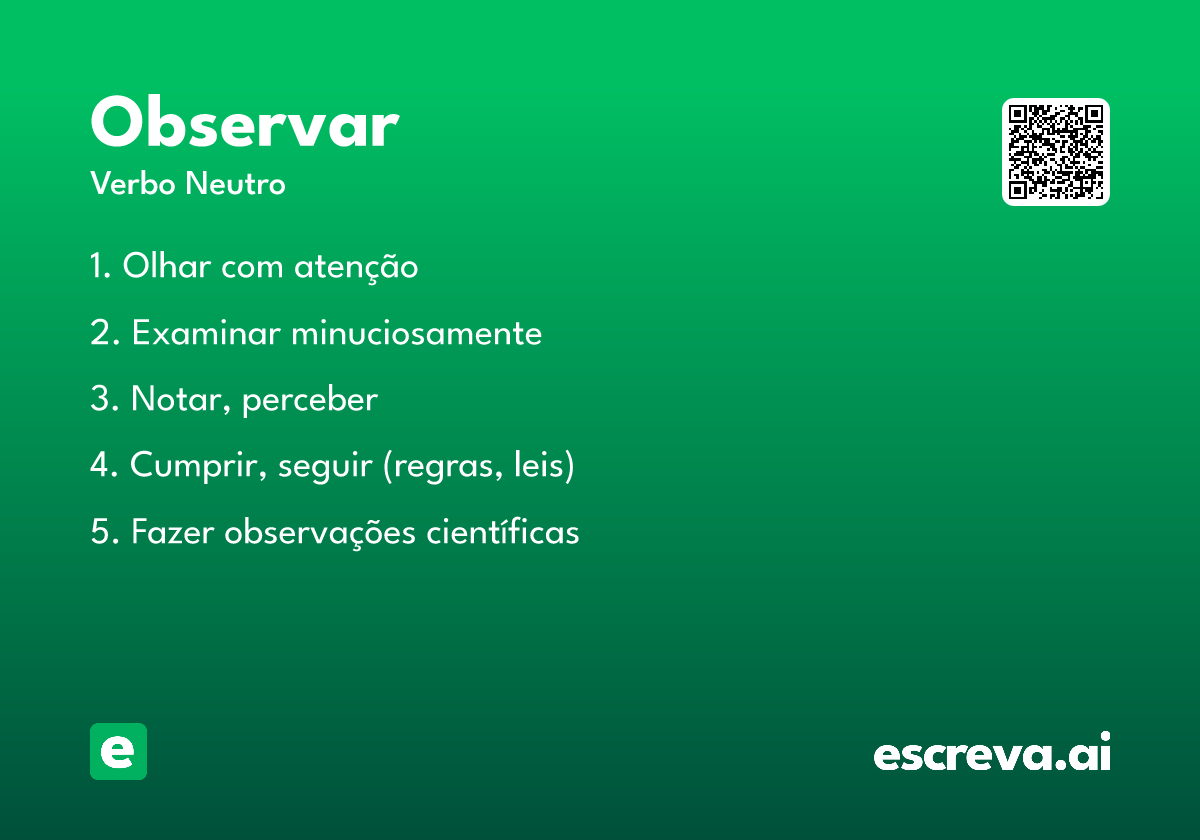 Observar

Verbo Neutro

1. Olhar com atenção

2. Examinar minuciosamente

3. Notar, perceber

4. Cumprir, seguir (regras, leis)

5. Fazer observações científicas

e

escreva.ai